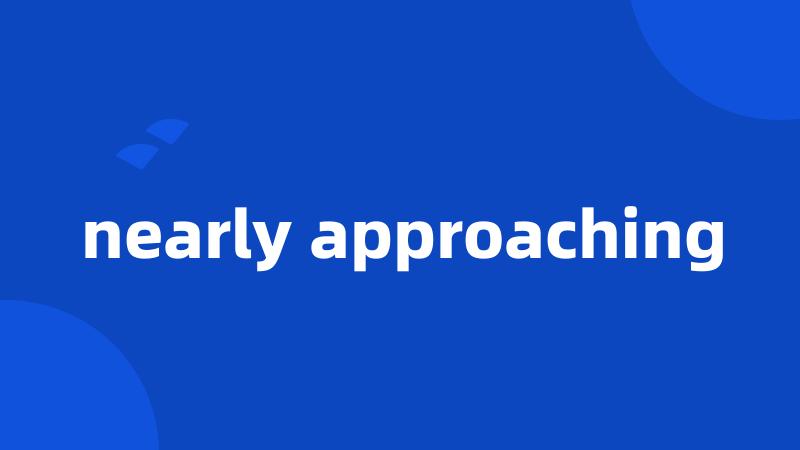 nearly approaching